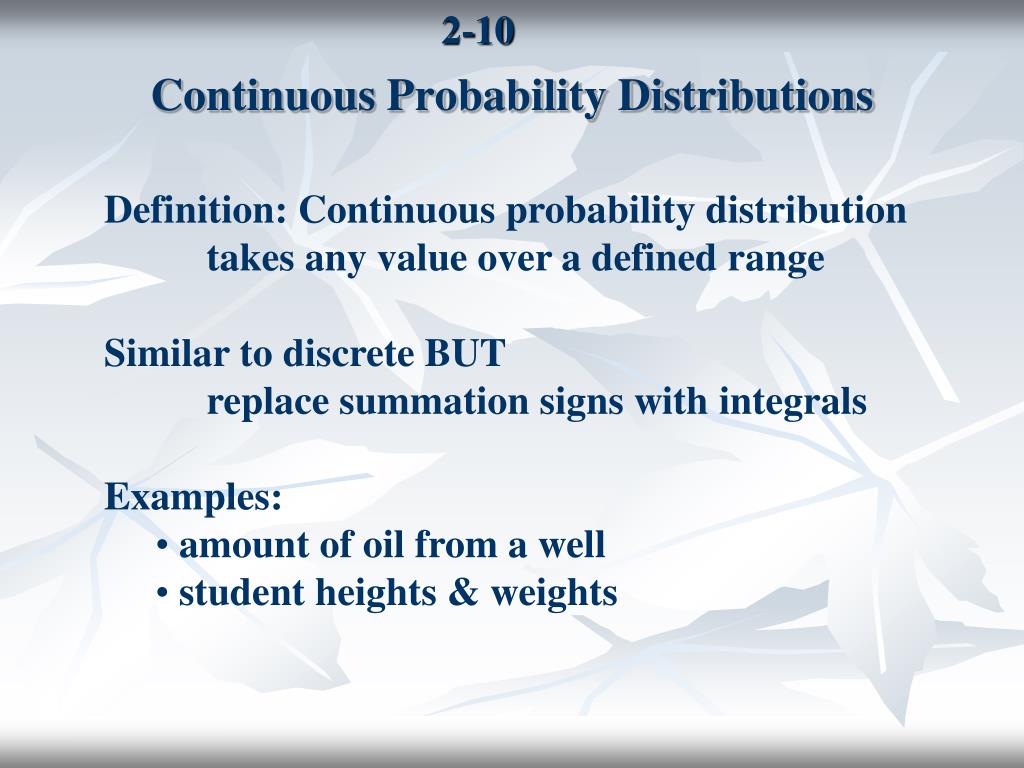 2-10

Continuous Probability Distributions

Definition: Continuous probability distribution takes any value over a defined range

Similar to discrete BUT replace summation signs with integrals

Examples:
• amount of oil from a well
• student heights & weights